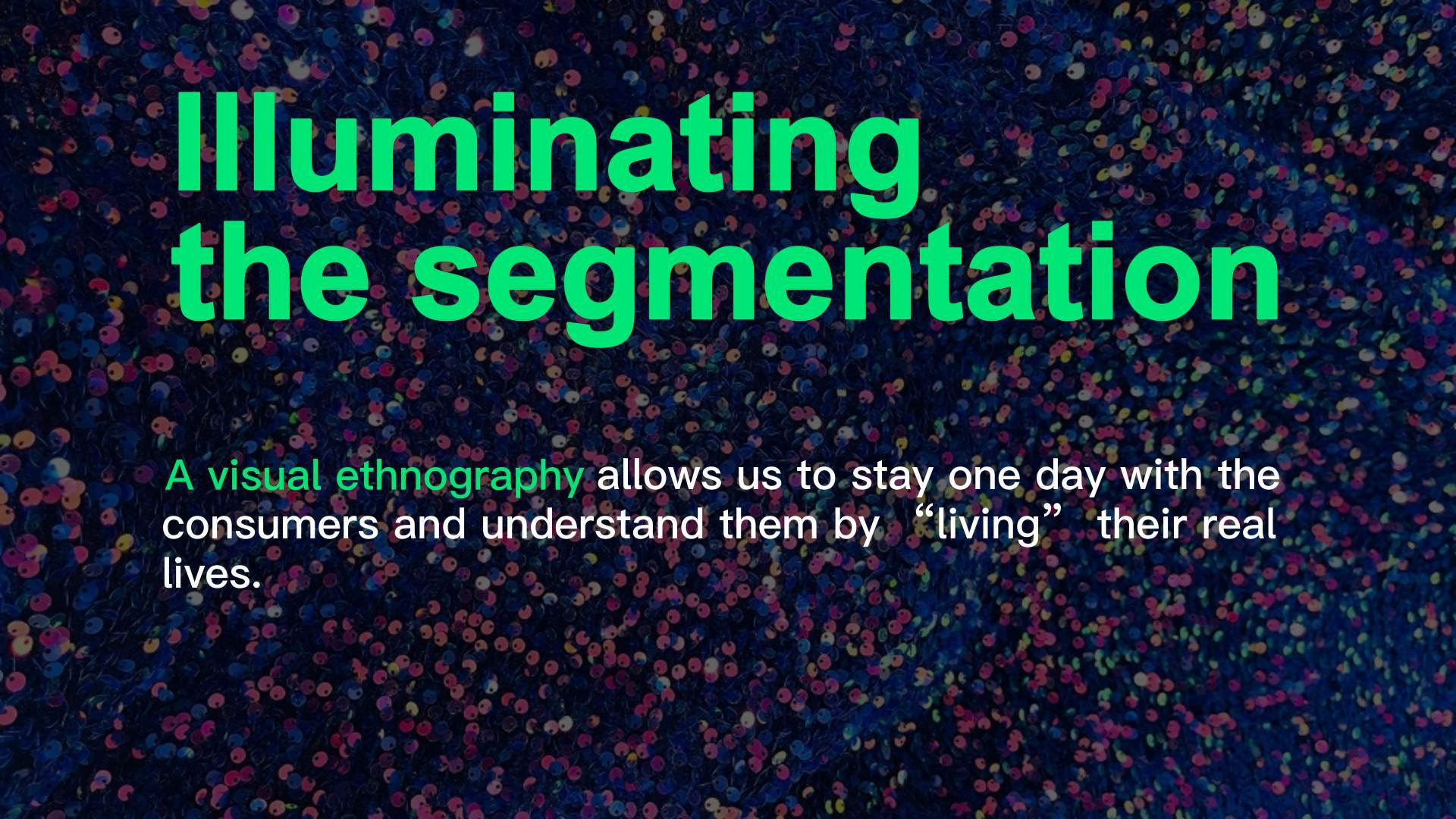 Illuminating the segmentation

A visual ethnography allows us to stay one day with the consumers and understand them by “living” their real lives.